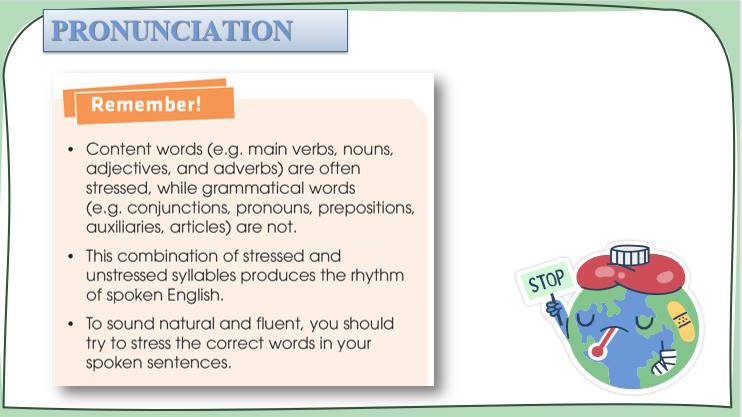 PRONUNCIATION

Remember!

• Content words (e.g. main verbs, nouns, adjectives, and adverbs) are often stressed, while grammatical words (e.g. conjunctions, pronouns, prepositions, auxiliaries, articles) are not.

• This combination of stressed and unstressed syllables produces the rhythm of spoken English.

• To sound natural and fluent, you should try to stress the correct words in your spoken sentences.

STOP